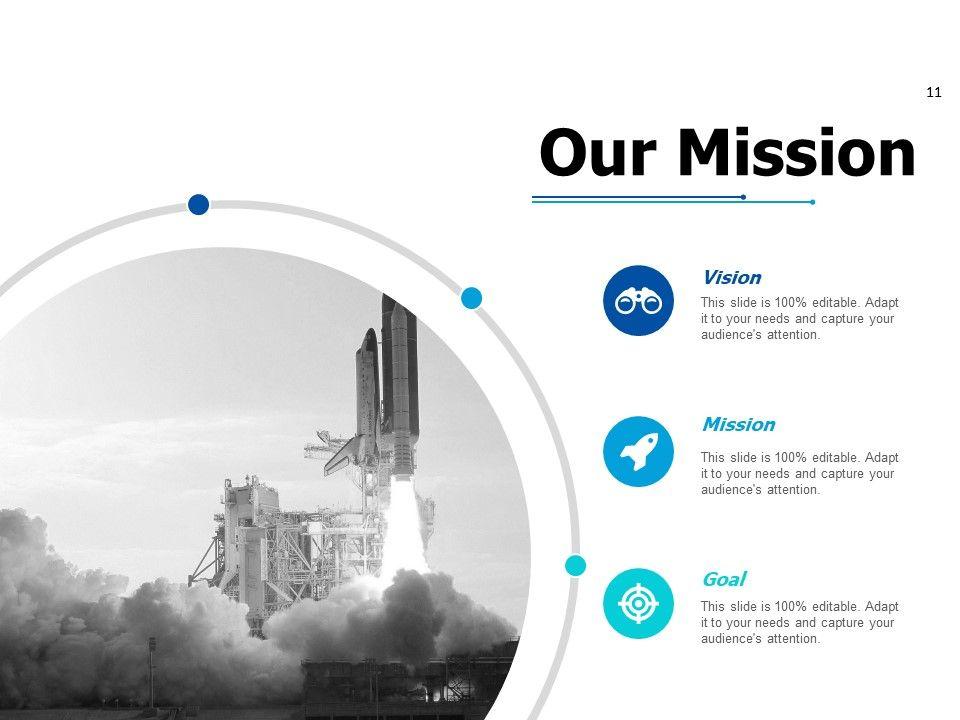 11

Our Mission

Vision

This slide is 100% editable. Adapt it to your needs and capture your audience's attention.

Mission

This slide is 100% editable. Adapt it to your needs and capture your audience's attention.

Goal

This slide is 100% editable. Adapt it to your needs and capture your audience's attention.